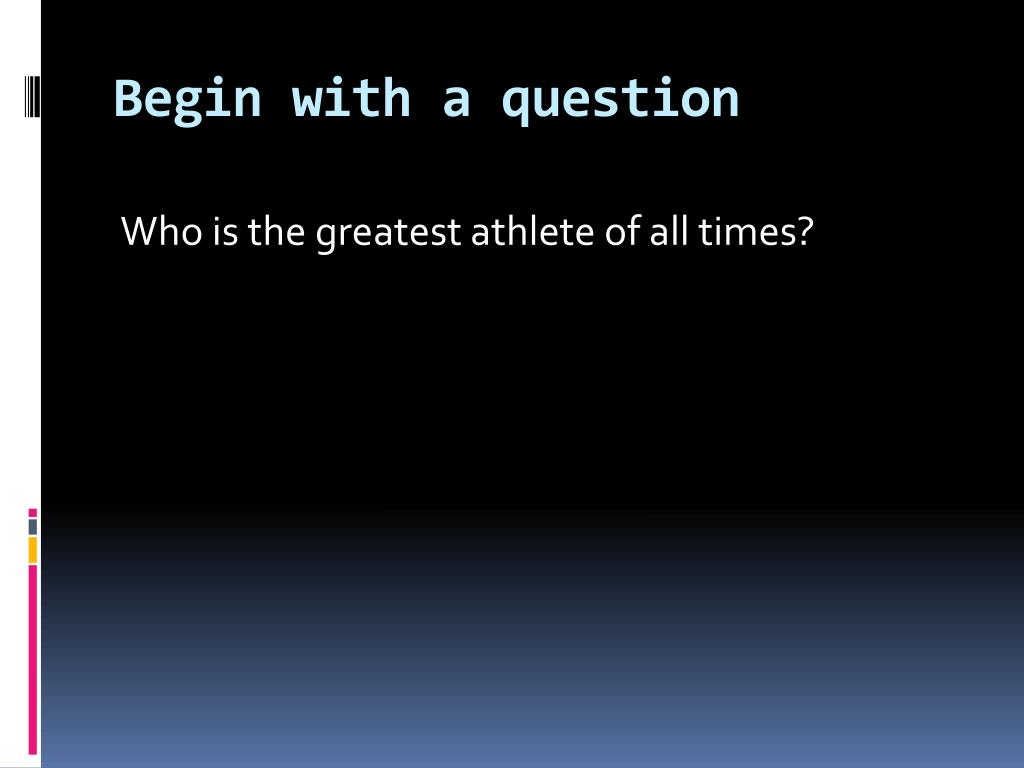 Begin with a question

Who is the greatest athlete of all times?